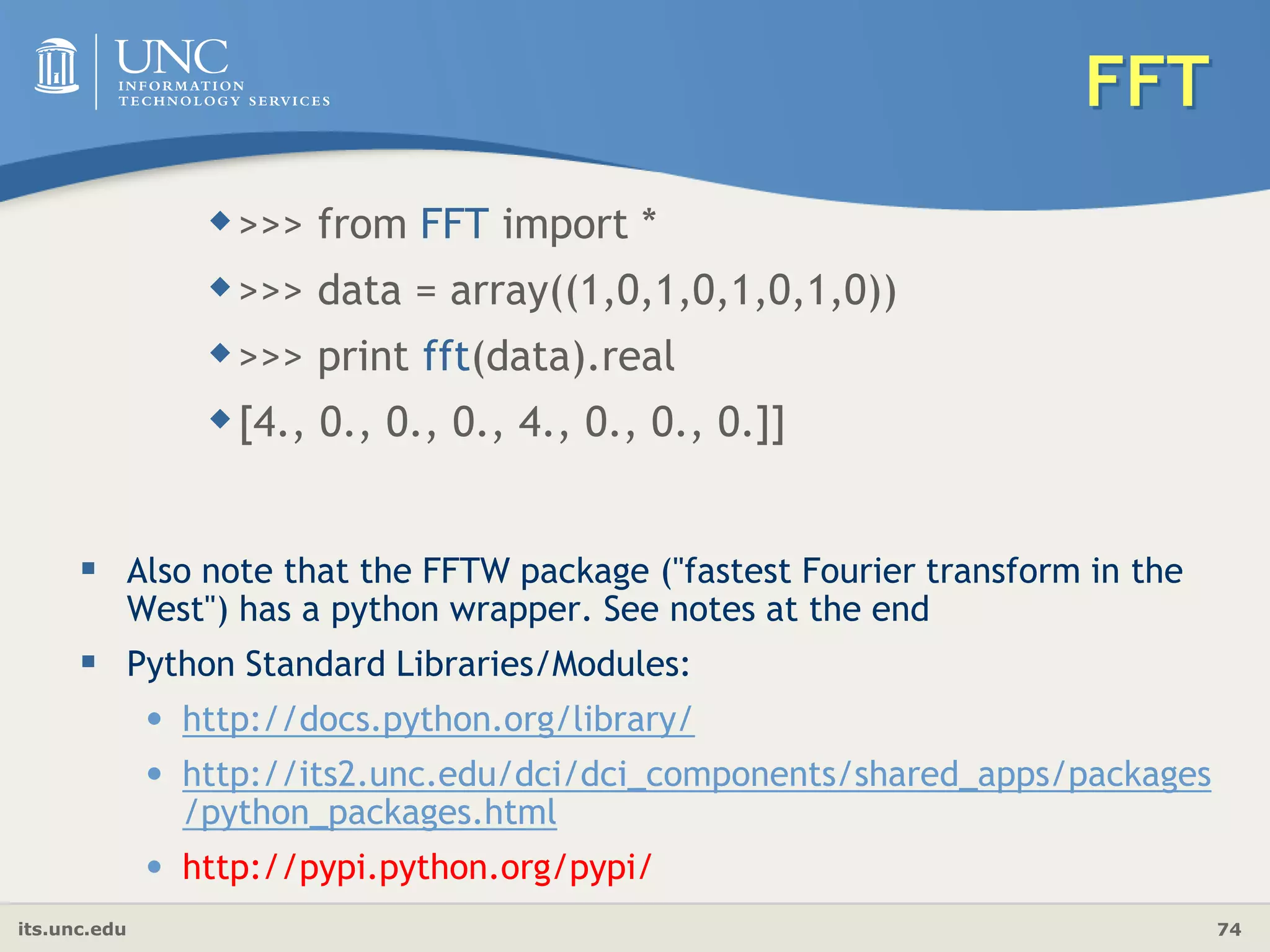 UNC
INFORMATION
TECHNOLOGY SERVICES

FFT

>>> from FFT import *

>>> data = array((1,0,1,0,1,0,1,0))

>>> print fft(data).real

[4., 0., 0., 0., 4., 0., 0., 0.]]

Also note that the FFTW package ("fastest Fourier transform in the West") has a python wrapper. See notes at the end

Python Standard Libraries/Modules:

http://docs.python.org/library/

http://its2.unc.edu/dci/dci_components/shared_apps/packages/python_packages.html

http://pypi.python.org/pypi/

its.unc.edu

74